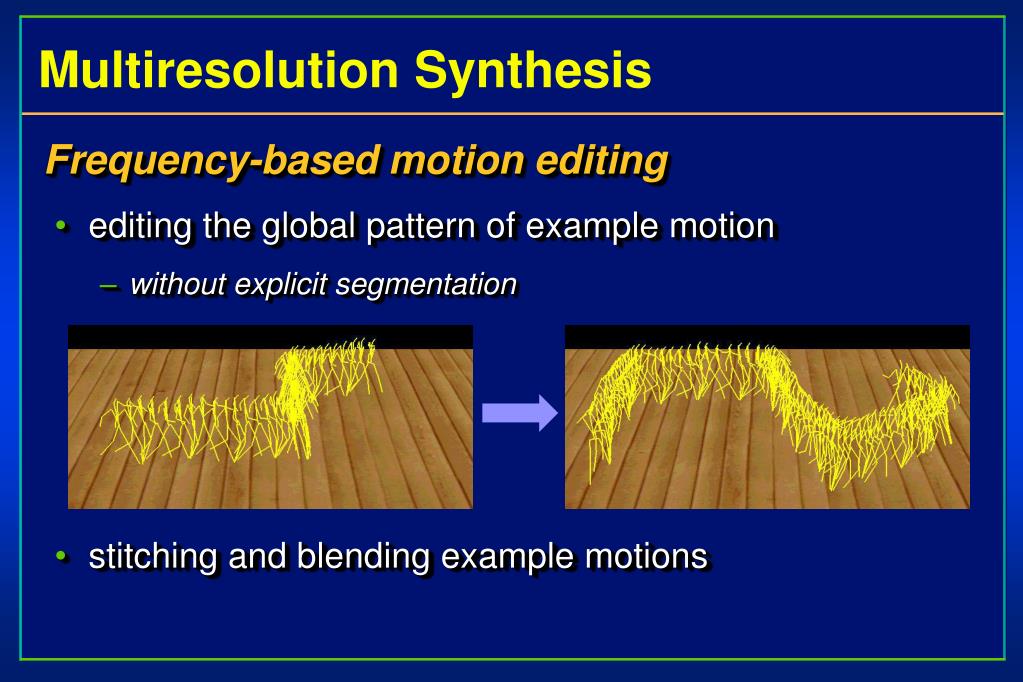 Multiresolution Synthesis

Frequency-based motion editing

• editing the global pattern of example motion

– without explicit segmentation

• stitching and blending example motions